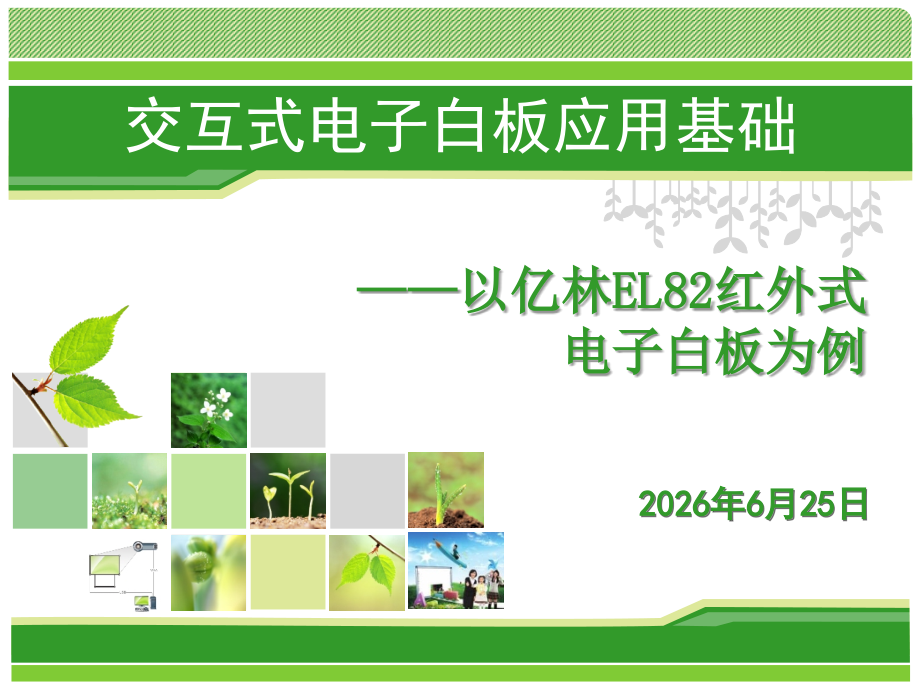 交互式电子白板应用基础

——以亿林EL82红外式电子白板为例

2026年6月25日